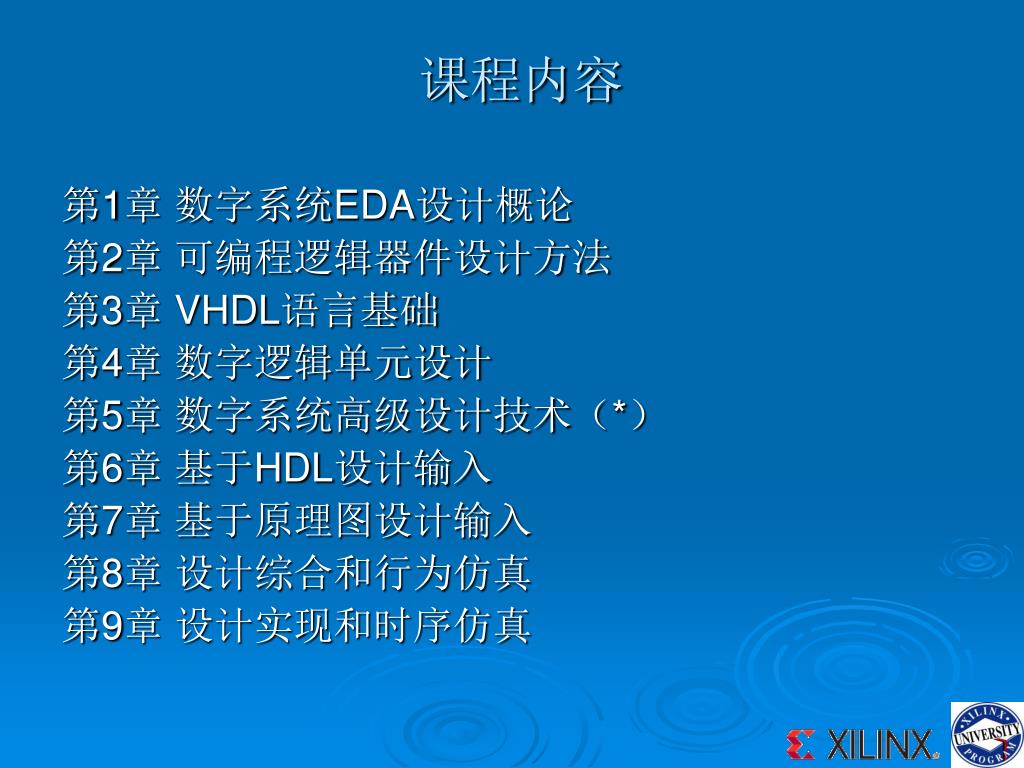 课程内容

第1章 数字系统EDA设计概论
第2章 可编程逻辑器件设计方法
第3章 VHDL语言基础
第4章 数字逻辑单元设计
第5章 数字系统高级设计技术（*）
第6章 基于HDL设计输入
第7章 基于原理图设计输入
第8章 设计综合和行为仿真
第9章 设计实现和时序仿真

XILINX

XILINX UNIVERSITY PROGRAM